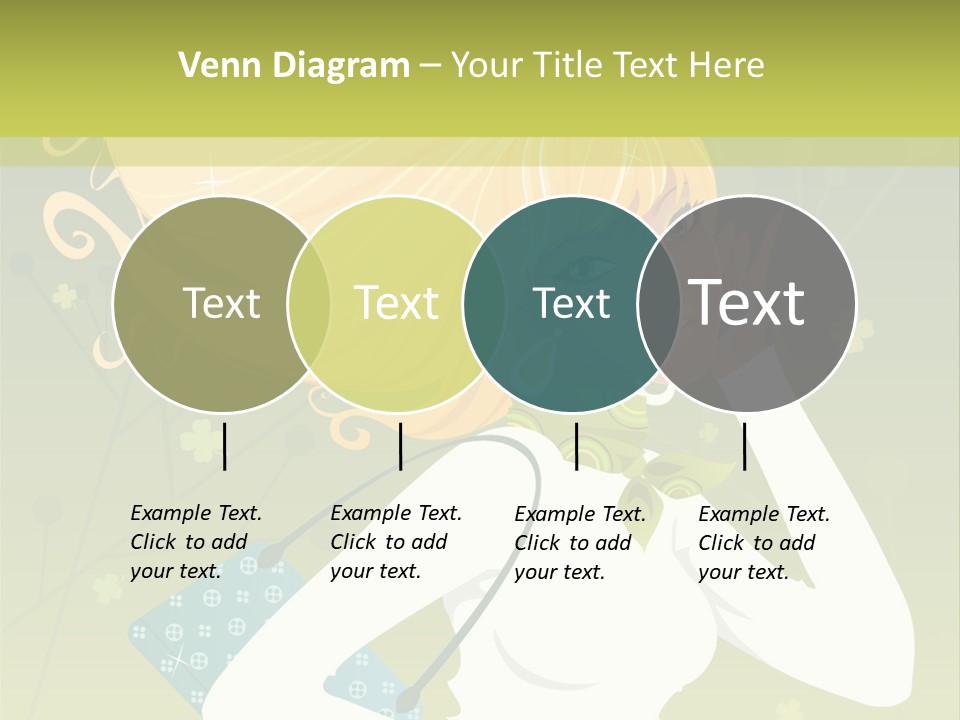 Venn Diagram – Your Title Text Here

Text

Text

Text

Text

Example Text. Click to add your text.

Example Text. Click to add your text.

Example Text. Click to add your text.

Example Text. Click to add your text.